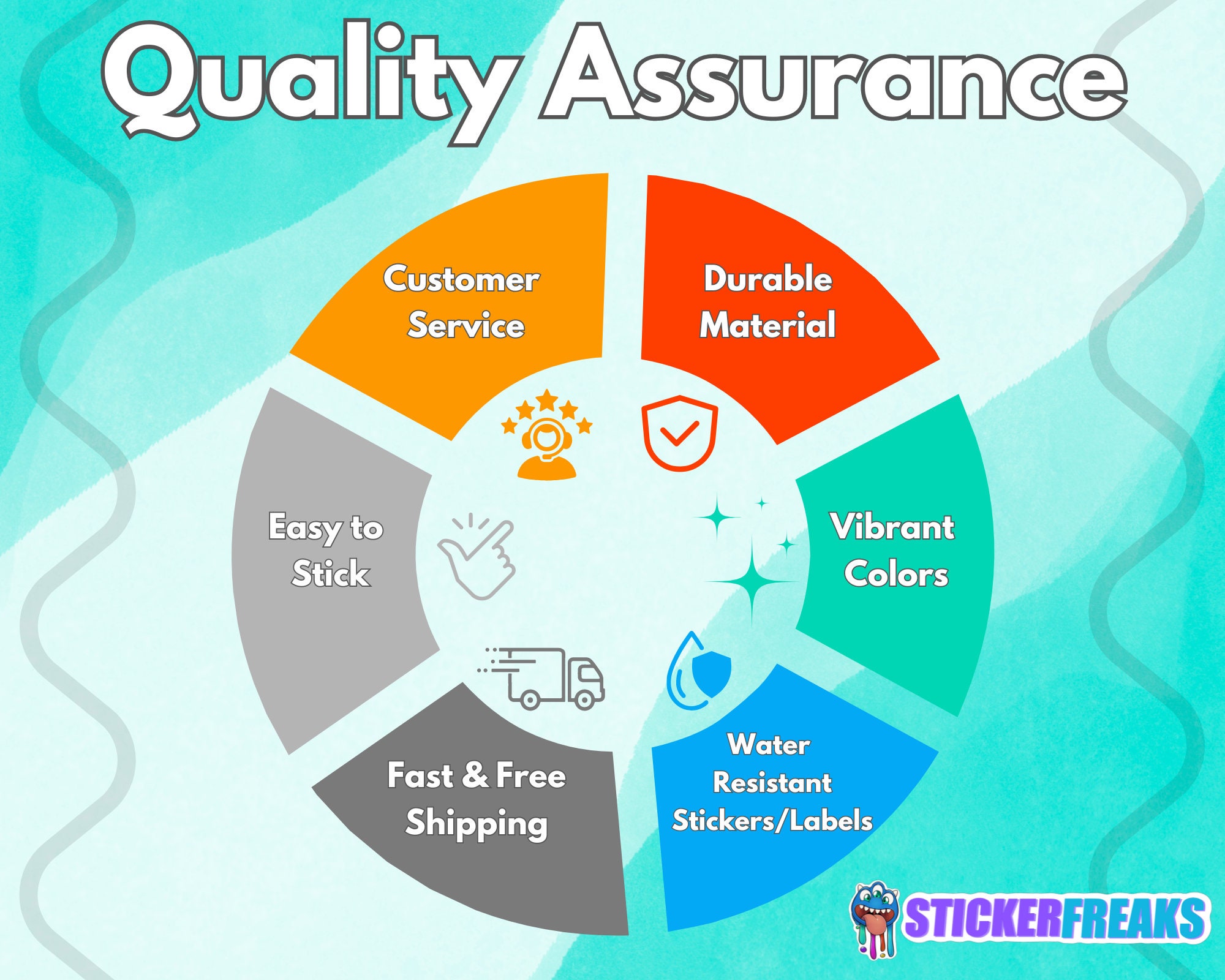 Quality Assurance

Customer Service

Durable Material

Vibrant Colors

Water Resistant Stickers/Labels

Fast & Free Shipping

Easy to Stick

STICKERFREAKS